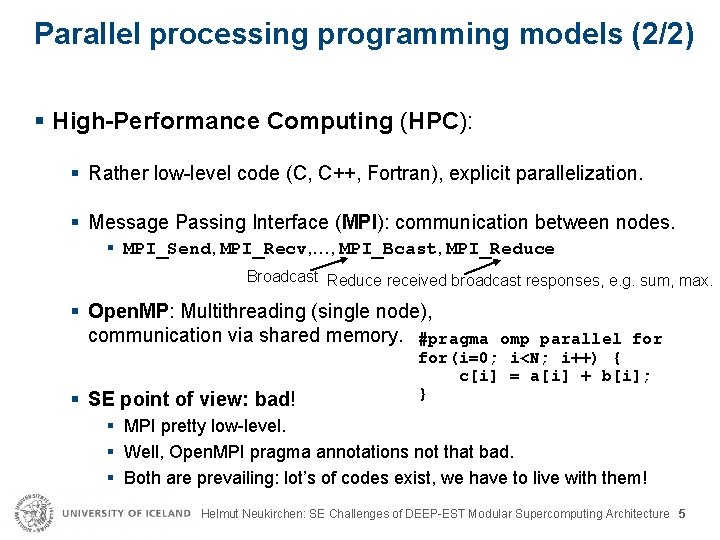 Parallel processing programming models (2/2)

▪ High-Performance Computing (HPC):

▪ Rather low-level code (C, C++, Fortran), explicit parallelization.

▪ Message Passing Interface (MPI): communication between nodes.

▪ MPI_Send, MPI_Recv,..., MPI_Bcast, MPI_Reduce

Broadcast Reduce received broadcast responses, e.g. sum, max.

▪ OpenMP: Multithreading (single node), communication via shared memory.

#pragma omp parallel for
for(i=0; i<N; i++) {
    c[i] = a[i] + b[i];
}

▪ SE point of view: bad!

▪ MPI pretty low-level.

▪ Well, OpenMPI pragma annotations not that bad.

▪ Both are prevailing: lot's of codes exist, we have to live with them!

UNIVERSITY OF ICELAND Helmut Neukirchen: SE Challenges of DEEP-EST Modular Supercomputing Architecture 5